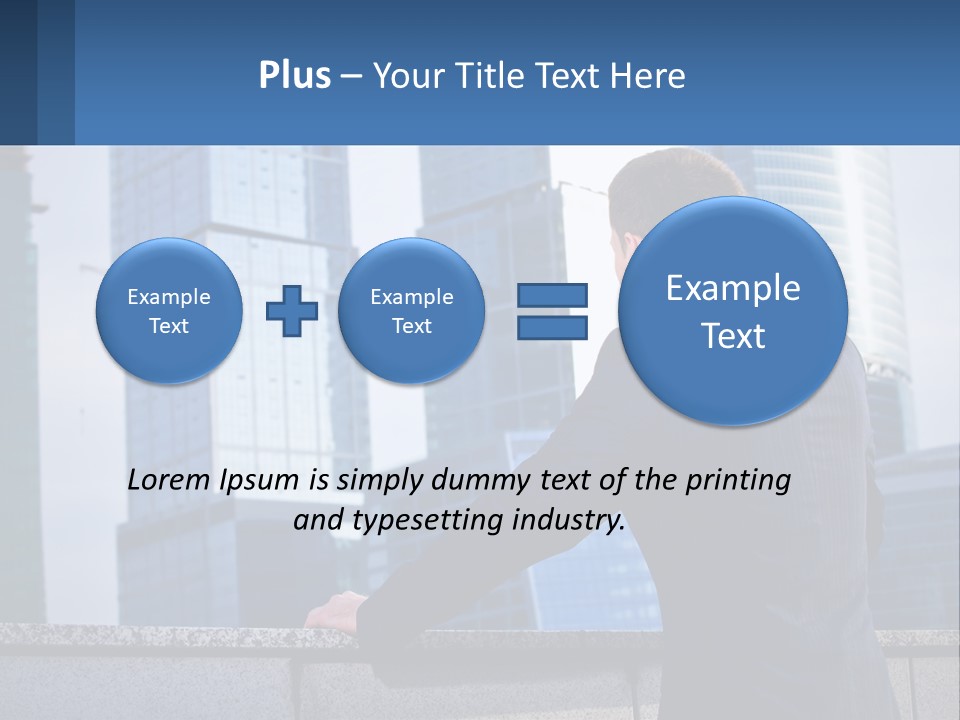 Plus – Your Title Text Here

Example Text

Example Text

Example Text

Lorem Ipsum is simply dummy text of the printing and typesetting industry.